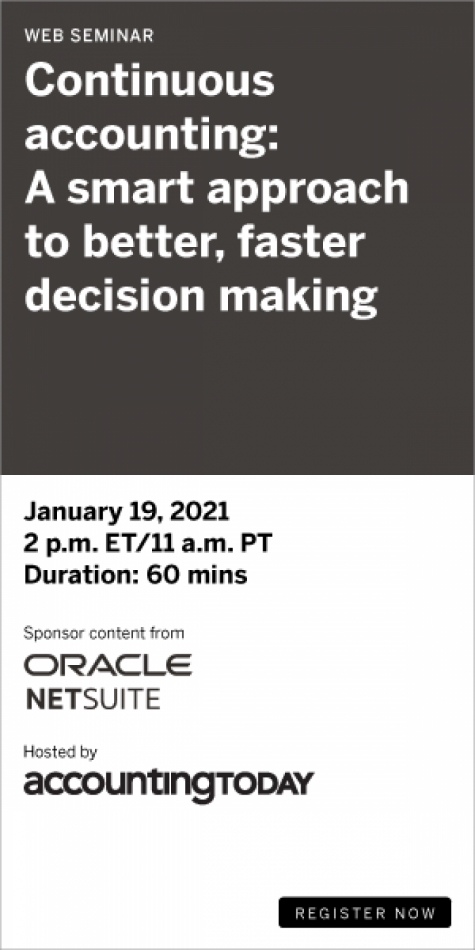 WEB SEMINAR

Continuous accounting: A smart approach to better, faster decision making

January 19, 2021
2 p.m. ET/11 a.m. PT
Duration: 60 mins

Sponsor content from

ORACLE
NETSUITE

Hosted by

accountingTODAY

REGISTER NOW